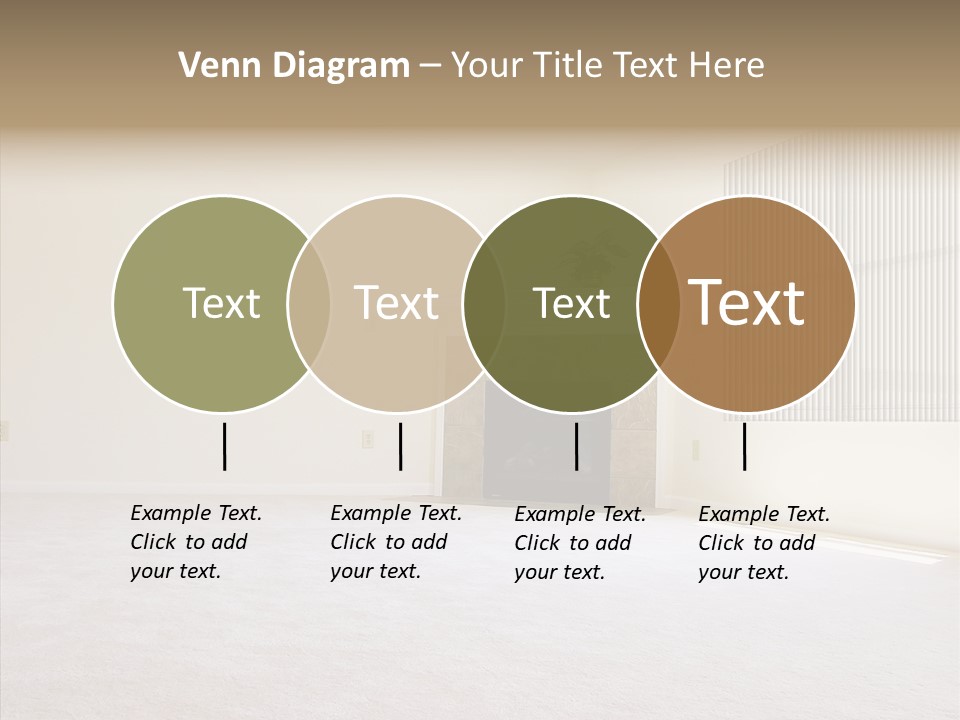 Venn Diagram – Your Title Text Here

Text

Text

Text

Text

Example Text. Click to add your text.

Example Text. Click to add your text.

Example Text. Click to add your text.

Example Text. Click to add your text.